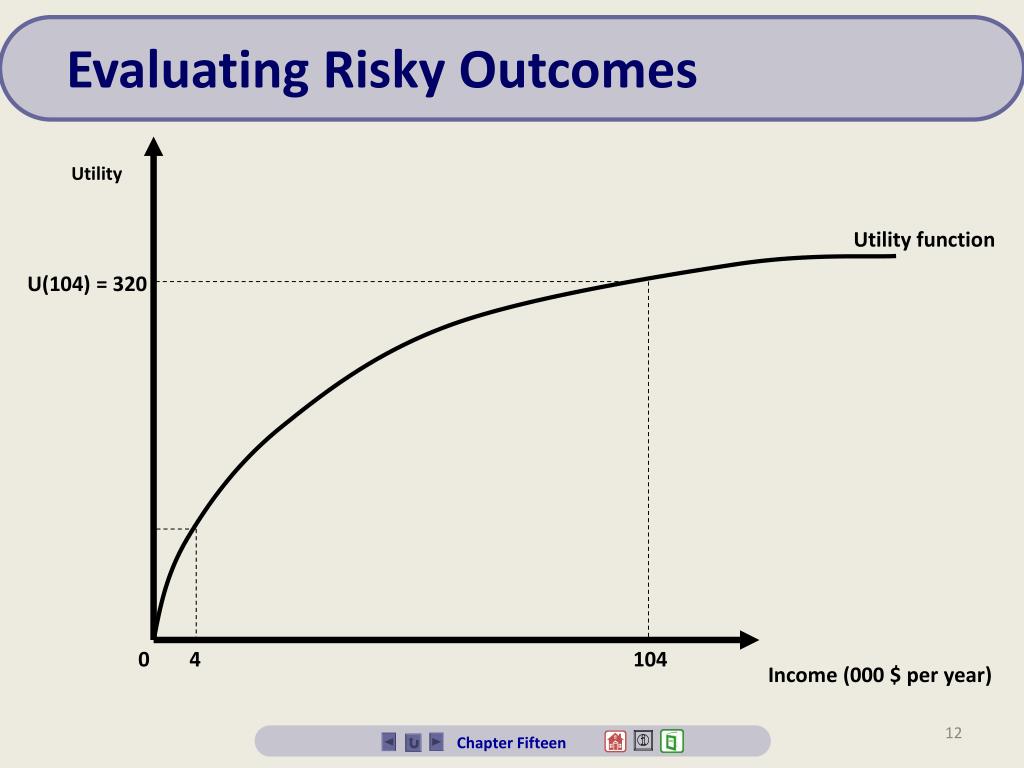 Evaluating Risky Outcomes

Utility

Utility function

U(104) = 320

0 4 104

Income (000 $ per year)

Chapter Fifteen

12